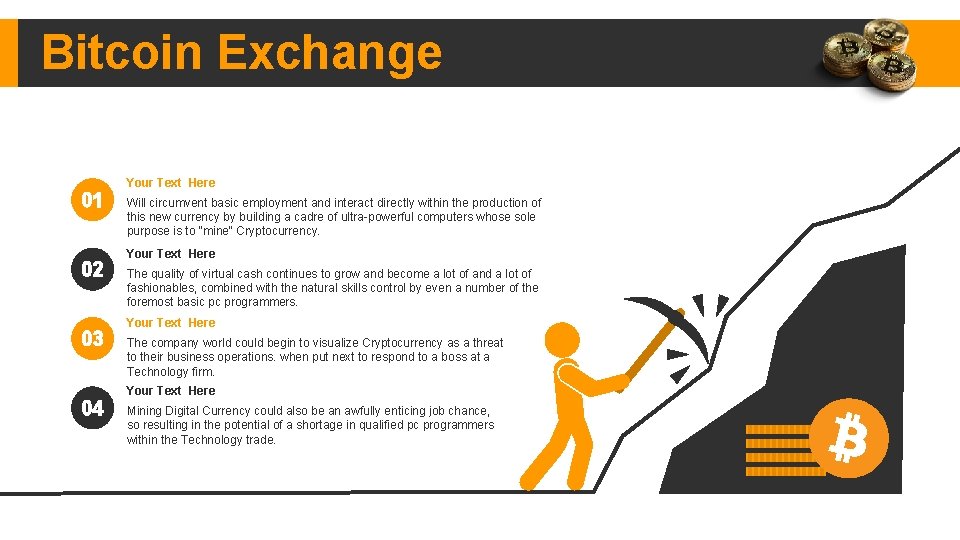 Bitcoin Exchange

01
Your Text Here
Will circumvent basic employment and interact directly within the production of this new currency by building a cadre of ultra-powerful computers whose sole purpose is to "mine" Cryptocurrency.

02
Your Text Here
The quality of virtual cash continues to grow and become a lot of and a lot of fashionables, combined with the natural skills control by even a number of the foremost basic pc programmers.

03
Your Text Here
The company world could begin to visualize Cryptocurrency as a threat to their business operations. when put next to respond to a boss at a Technology firm.

04
Your Text Here
Mining Digital Currency could also be an awfully enticing job chance, so resulting in the potential of a shortage in qualified pc programmers within the Technology trade.